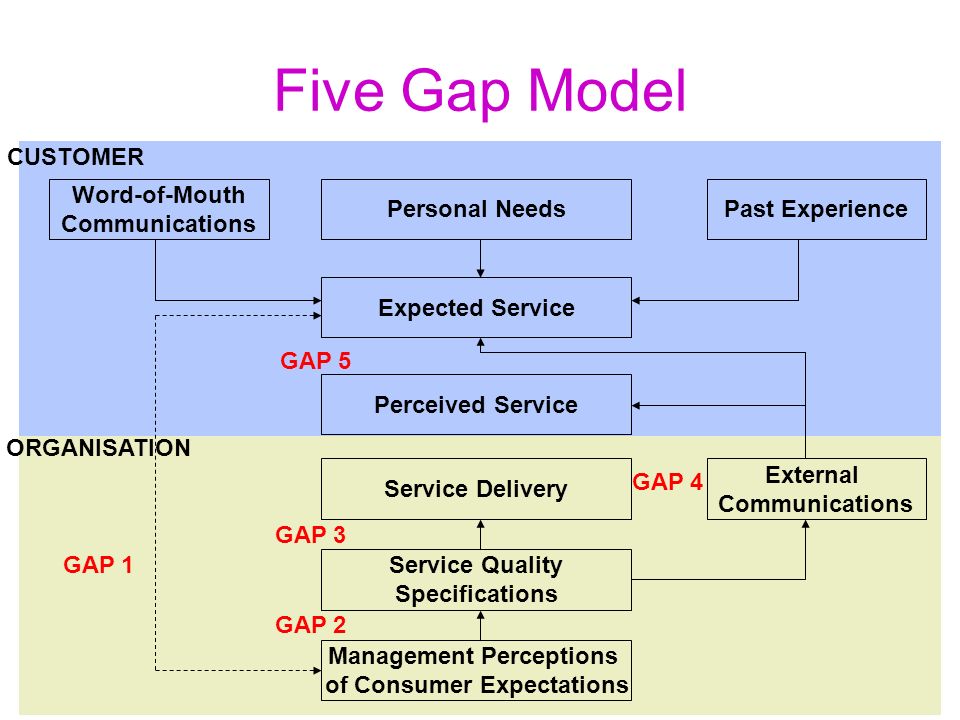 Five Gap Model

CUSTOMER

Word-of-Mouth Communications

Personal Needs

Past Experience

Expected Service

GAP 5

Perceived Service

ORGANISATION

Service Delivery

GAP 4

External Communications

GAP 3

GAP 1

Service Quality Specifications

GAP 2

Management Perceptions of Consumer Expectations